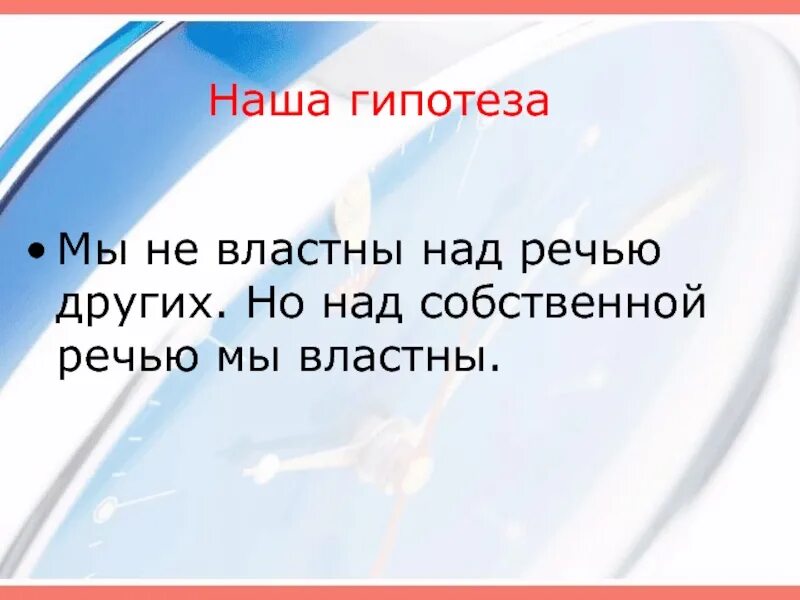 Наша гипотеза

• Мы не властны над речью других. Но над собственной речью мы властны.